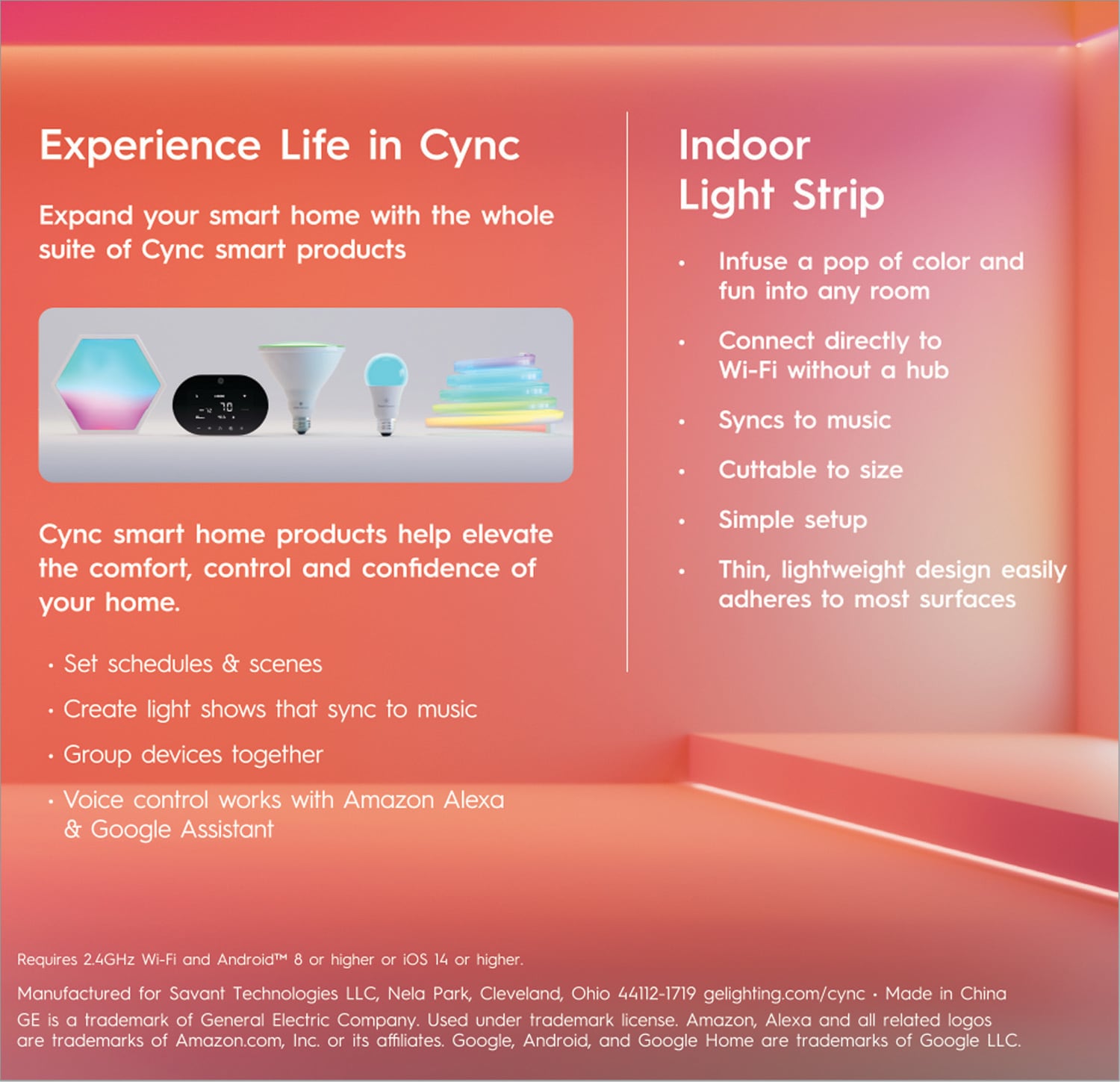 Experience Life in Cync

Expand your smart home with the whole suite of Cync smart products

70

Cync smart home products help elevate the comfort, control and confidence of your home.

• Set schedules & scenes
• Create light shows that sync to music
• Group devices together
• Voice control works with Amazon Alexa & Google Assistant

Indoor Light Strip

• Infuse a pop of color and fun into any room
• Connect directly to Wi-Fi without a hub
• Syncs to music
• Cuttable to size
• Simple setup
• Thin, lightweight design easily adheres to most surfaces

Requires 2.4GHz Wi-Fi and Android™ 8 or higher or iOS 14 or higher.

Manufactured for Savant Technologies LLC, Nela Park, Cleveland, Ohio 44112-1719 gelighting.com/cync • Made in China
GE is a trademark of General Electric Company. Used under trademark license. Amazon, Alexa and all related logos are trademarks of Amazon.com, Inc. or its affiliates. Google, Android, and Google Home are trademarks of Google LLC.